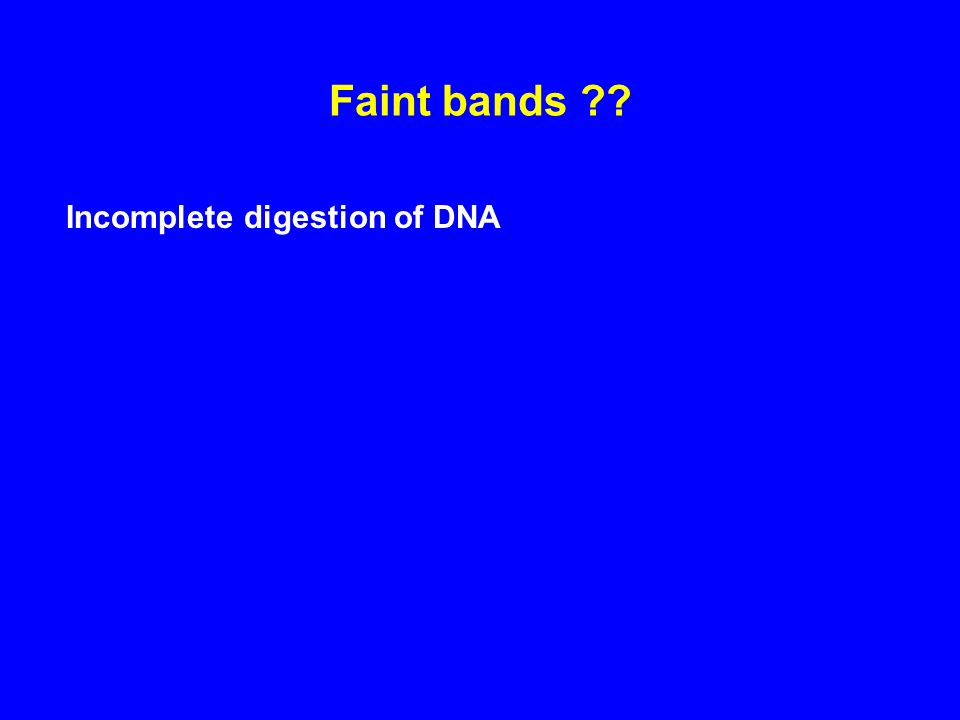 Faint bands ??

Incomplete digestion of DNA